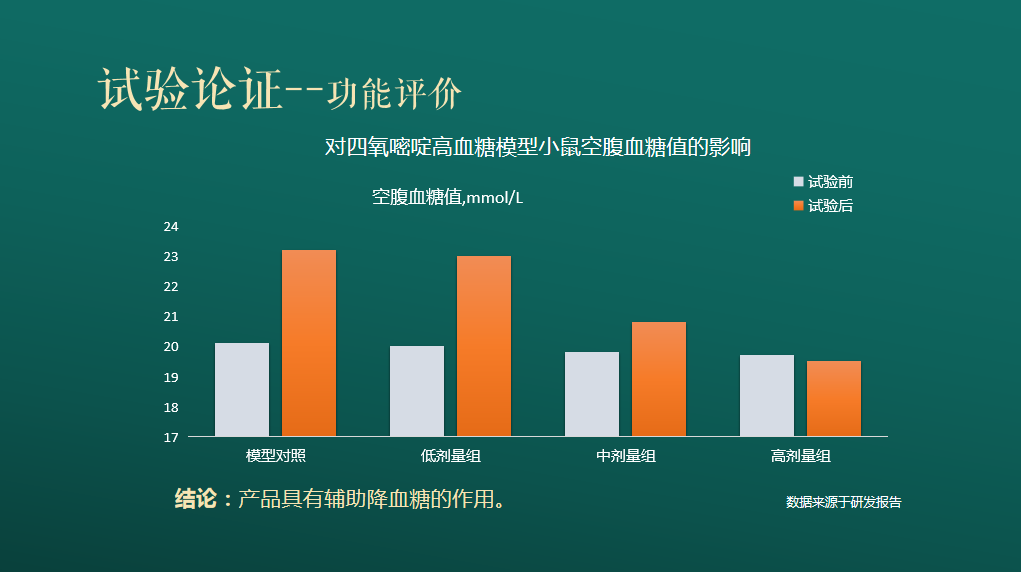 试验论证--功能评价

对四氧嘧啶高血糖模型小鼠空腹血糖值的影响

空腹血糖值,mmol/L

试验前
试验后

24
23
22
21
20
19
18
17

模型对照
低剂量组
中剂量组
高剂量组

结论：产品具有辅助降血糖的作用。

数据来源于研发报告